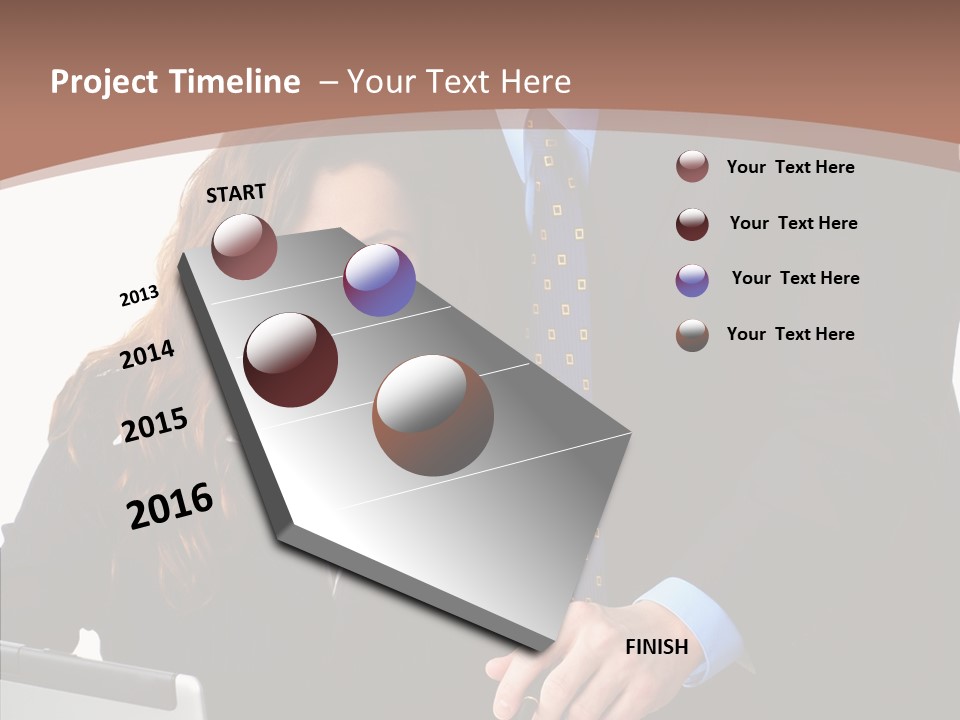 Project Timeline – Your Text Here

START

2013

2014

2015

2016

FINISH

Your Text Here

Your Text Here

Your Text Here

Your Text Here